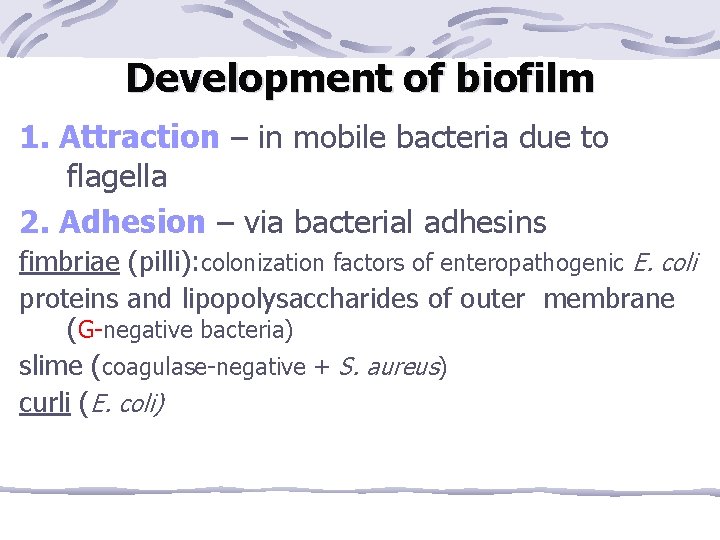 Development of biofilm

1. Attraction – in mobile bacteria due to flagella

2. Adhesion – via bacterial adhesins

fimbriae (pilli):colonization factors of enteropathogenic E. coli

proteins and lipopolysaccharides of outer membrane (G-negative bacteria)

slime (coagulase-negative + S. aureus)

curli (E. coli)